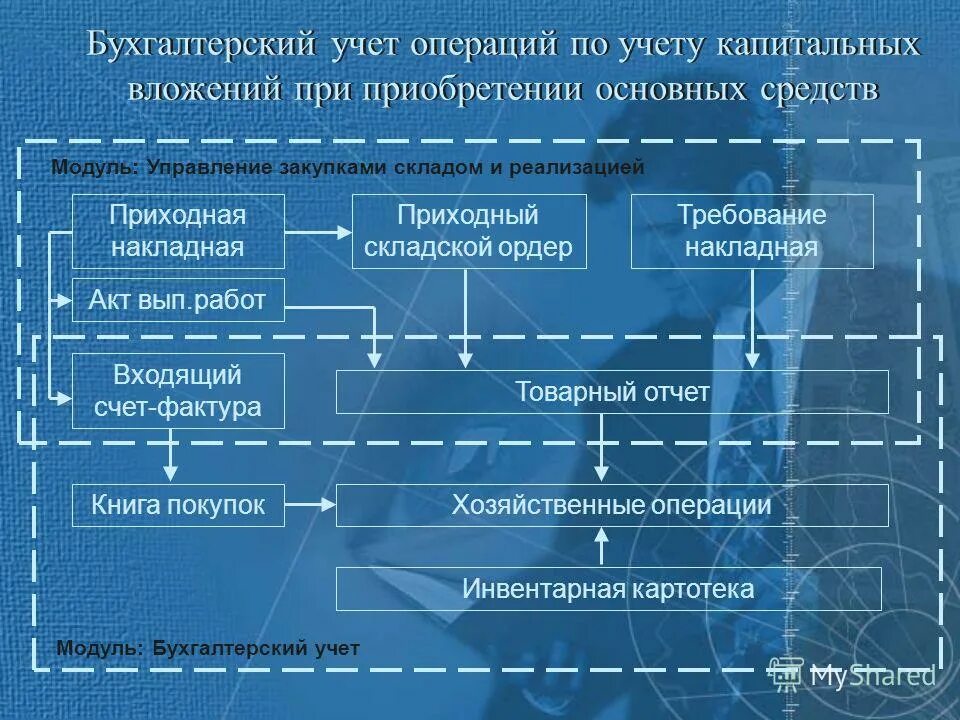 Бухгалтерский учет операций по учету капитальных вложений при приобретении основных средств

Модуль: Управление закупками складом и реализацией

Приходная накладная

Приходный складской ордер

Требование накладная

Акт вып.работ

Входящий счет-фактура

Товарный отчет

Книга покупок

Хозяйственные операции

Инвентарная картотека

Модуль: Бухгалтерский учет

MyShared